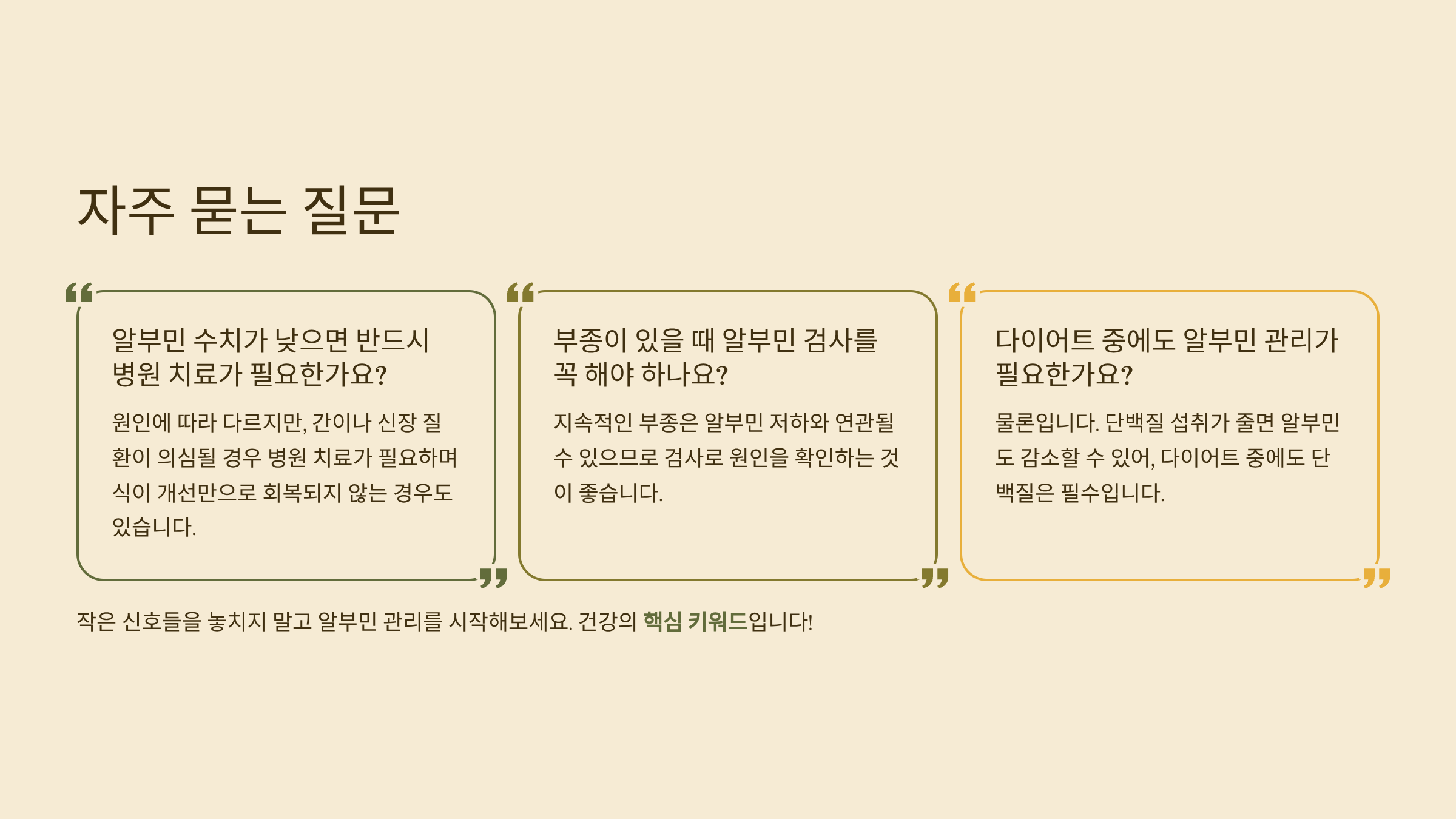 자주 묻는 질문

알부민 수치가 낮으면 반드시 병원 치료가 필요한가요?

원인에 따라 다르지만, 간이나 신장 질환이 의심될 경우 병원 치료가 필요하며 식이 개선만으로 회복되지 않는 경우도 있습니다.

부종이 있을 때 알부민 검사를 꼭 해야 하나요?

지속적인 부종은 알부민 저하와 연관될 수 있으므로 검사로 원인을 확인하는 것이 좋습니다.

다이어트 중에도 알부민 관리가 필요한가요?

물론입니다. 단백질 섭취가 줄면 알부민도 감소할 수 있어, 다이어트 중에도 단백질은 필수입니다.

작은 신호들을 놓치지 말고 알부민 관리를 시작해보세요. 건강의 핵심 키워드입니다!